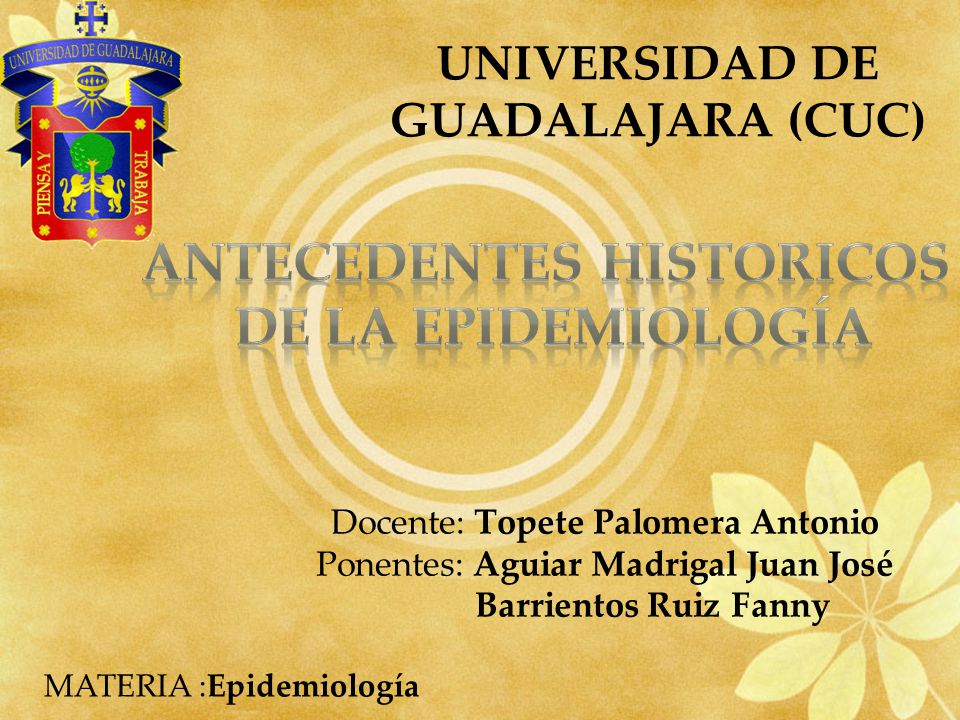 UNIVERSIDAD DE GUADALAJARA

PIENSA Y TRABAJA

UNIVERSIDAD DE GUADALAJARA (CUC)

ANTECEDENTES HISTORICOS DE LA EPIDEMIOLOGÍA

Docente: Topete Palomera Antonio
Ponentes: Aguiar Madrigal Juan José
Barrientos Ruiz Fanny

MATERIA :Epidemiología